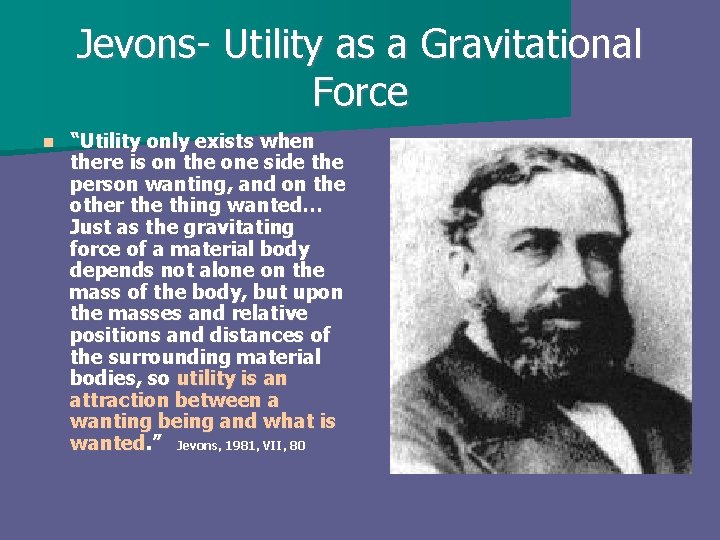 Jevons- Utility as a Gravitational Force

“Utility only exists when there is on the one side the person wanting, and on the other the thing wanted… Just as the gravitating force of a material body depends not alone on the mass of the body, but upon the masses and relative positions and distances of the surrounding material bodies, so utility is an attraction between a wanting being and what is wanted.” Jevons, 1981, VII, 80